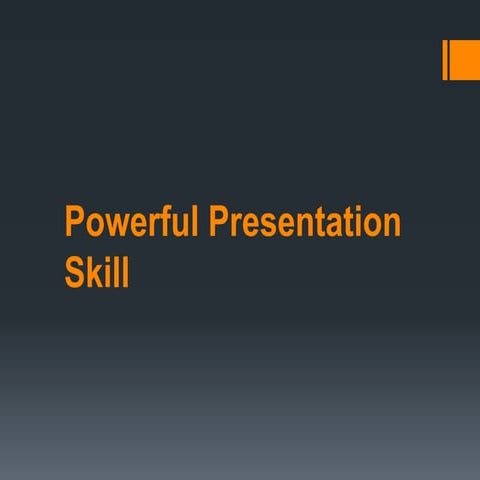 Powerful Presentation Skill